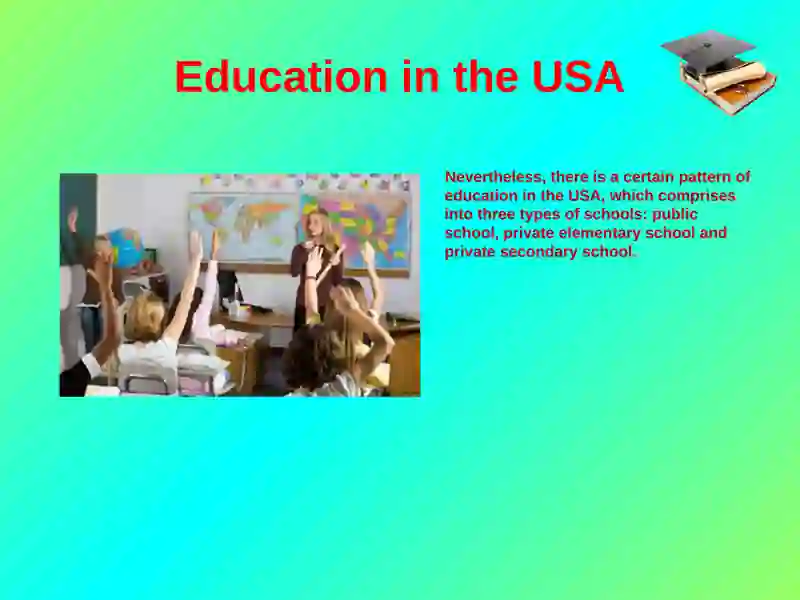 Education in the USA

Nevertheless, there is a certain pattern of education in the USA, which comprises into three types of schools: public school, private elementary school and private secondary school.